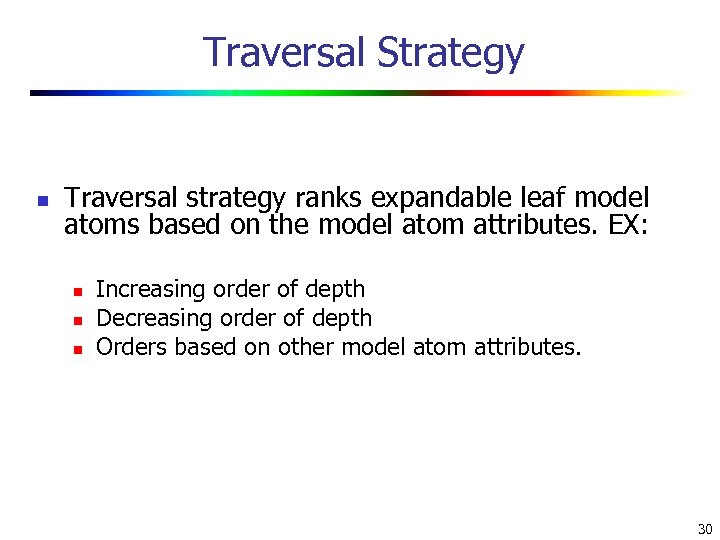 Traversal Strategy

- Traversal strategy ranks expandable leaf model atoms based on the model atom attributes. EX:
  - Increasing order of depth
  - Decreasing order of depth
  - Orders based on other model atom attributes.

30